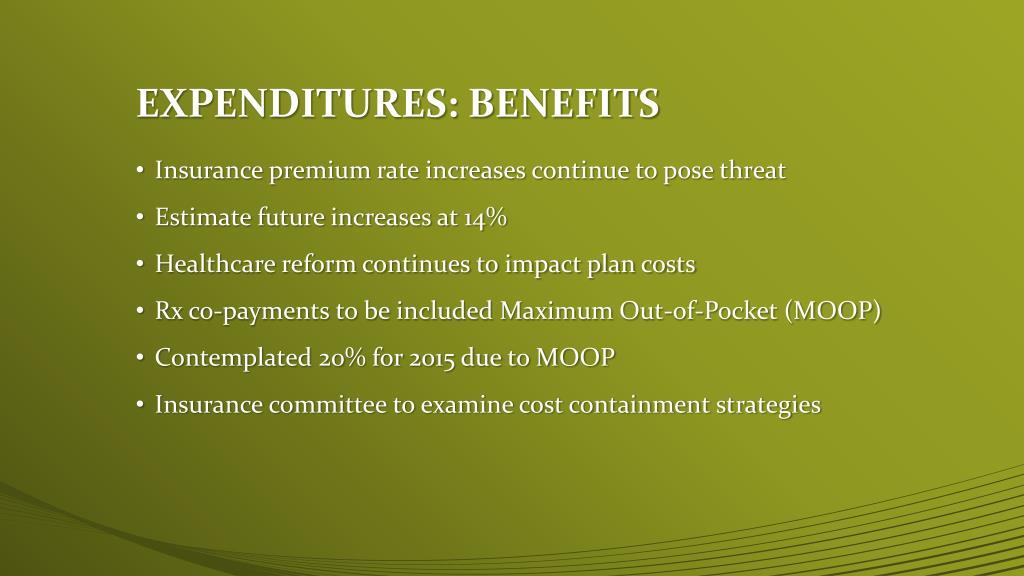 EXPENDITURES: BENEFITS

• Insurance premium rate increases continue to pose threat
• Estimate future increases at 14%
• Healthcare reform continues to impact plan costs
• Rx co-payments to be included Maximum Out-of-Pocket (MOOP)
• Contemplated 20% for 2015 due to MOOP
• Insurance committee to examine cost containment strategies